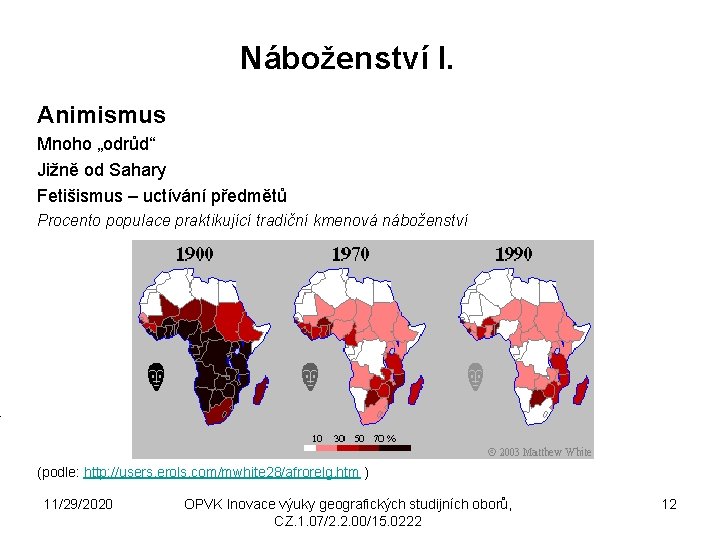 Náboženství I.

Animismus

Mnoho „odrůd“

Jižně od Sahary

Fetišismus – uctívání předmětů

Procento populace praktikující tradiční kmenová náboženství

1900

1970

1990

10 30 50 70 %

© 2003 Matthew White

(podle: http://users.erols.com/mwhite28/afrorelg.htm )

11/29/2020

OPVK Inovace výuky geografických studijních oborů, CZ.1.07/2.2.00/15.0222

12